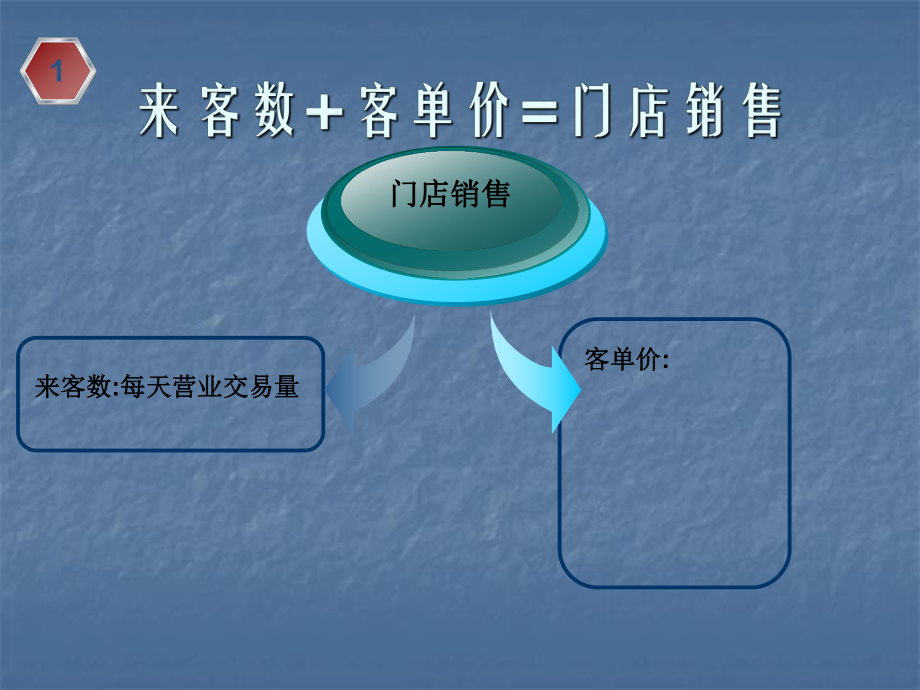 1

来客数+客单价=门店销售

门店销售

来客数:每天营业交易量

客单价: